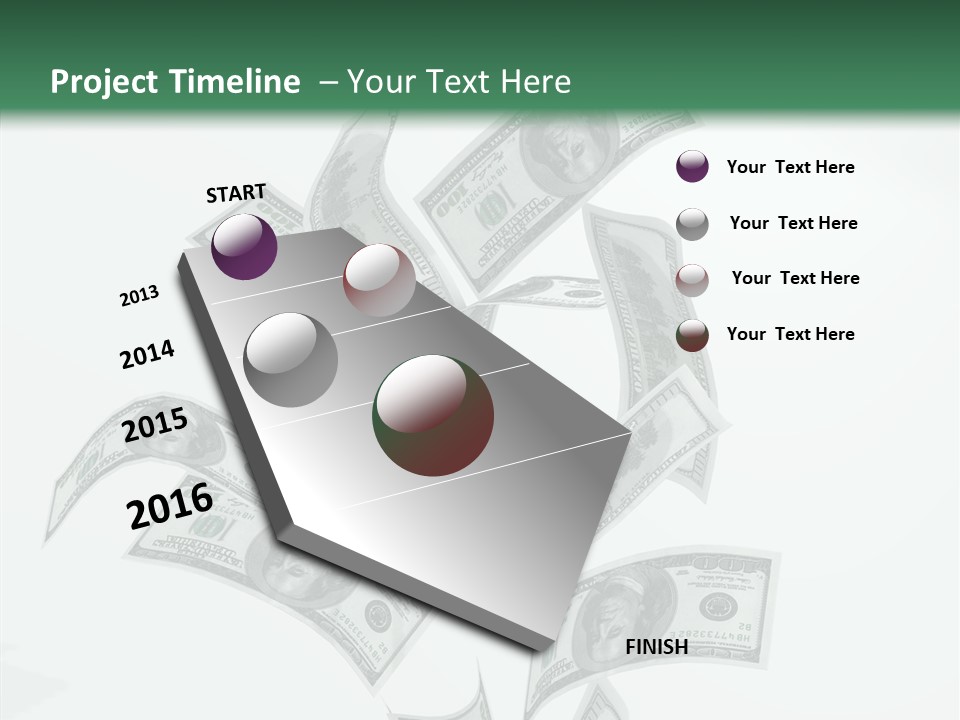 Project Timeline – Your Text Here

START

2013

2014

2015

2016

FINISH

Your Text Here

Your Text Here

Your Text Here

Your Text Here